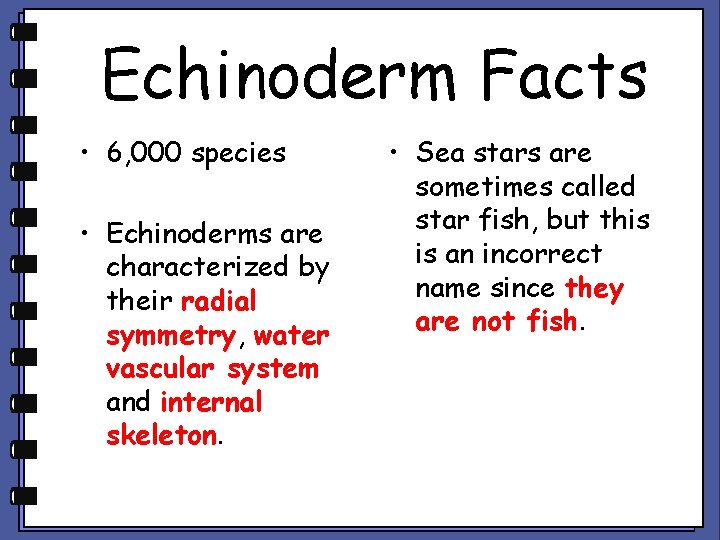 Echinoderm Facts

• 6,000 species

• Echinoderms are characterized by their radial symmetry, water vascular system and internal skeleton.

• Sea stars are sometimes called star fish, but this is an incorrect name since they are not fish.